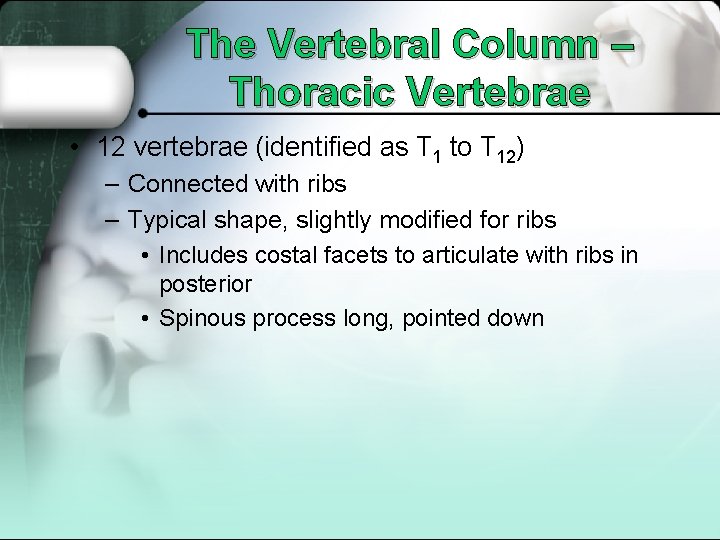 The Vertebral Column – Thoracic Vertebrae

• 12 vertebrae (identified as $T_1$ to $T_{12}$)
– Connected with ribs
– Typical shape, slightly modified for ribs
• Includes costal facets to articulate with ribs in posterior
• Spinous process long, pointed down